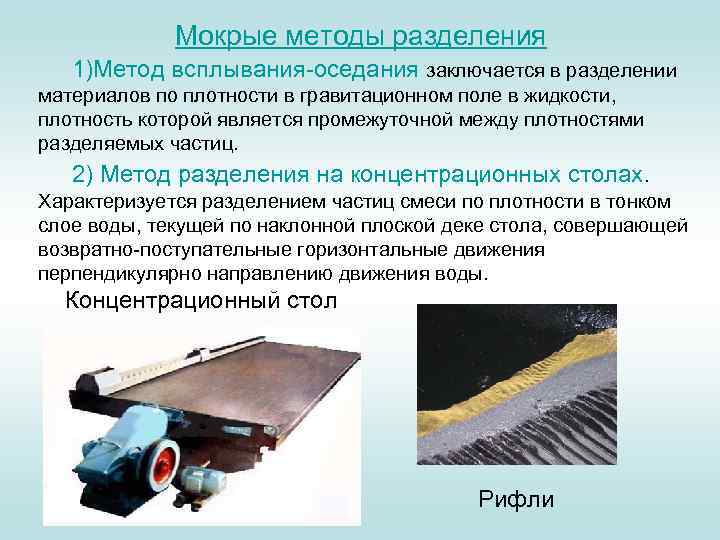 Мокрые методы разделения

1)Метод всплывания-оседания заключается в разделении материалов по плотности в гравитационном поле в жидкости, плотность которой является промежуточной между плотностями разделяемых частиц.

2) Метод разделения на концентрационных столах. Характеризуется разделением частиц смеси по плотности в тонком слое воды, текущей по наклонной плоской деке стола, совершающей возвратно-поступательные горизонтальные движения перпендикулярно направлению движения воды.

Концентрационный стол

Рифли